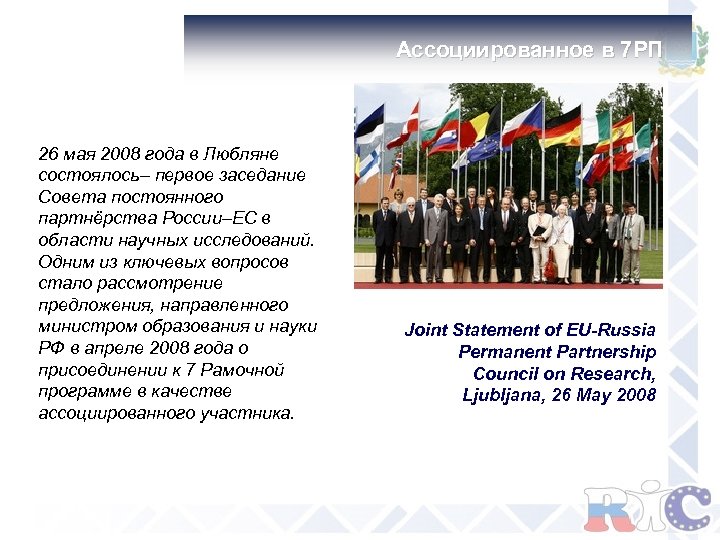 Ассоциированное в 7РП

26 мая 2008 года в Любляне состоялось– первое заседание Совета постоянного партнёрства России–ЕС в области научных исследований. Одним из ключевых вопросов стало рассмотрение предложения, направленного министром образования и науки РФ в апреле 2008 года о присоединении к 7 Рамочной программе в качестве ассоциированного участника.

Joint Statement of EU-Russia Permanent Partnership Council on Research, Ljubljana, 26 May 2008

RIC